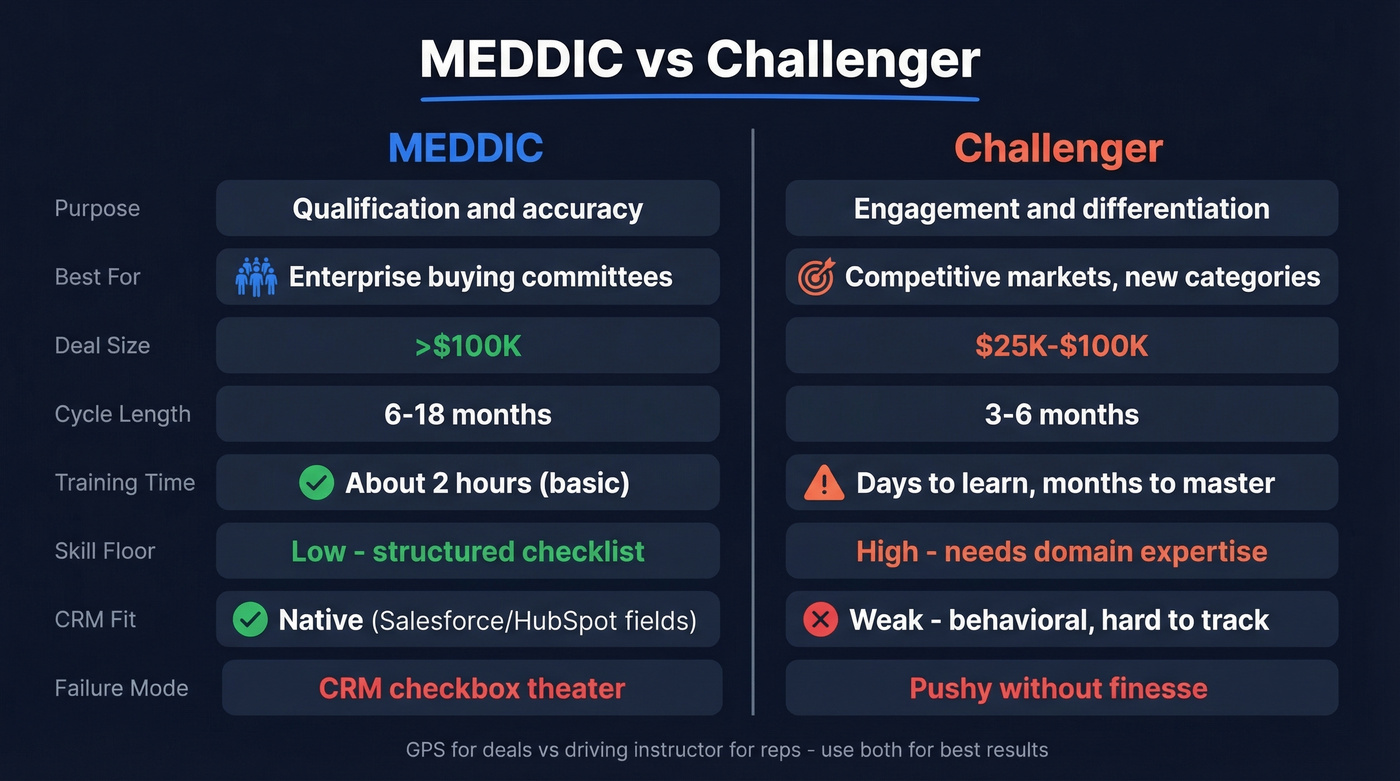 MEDDIC vs Challenger

| | MEDDIC | Challenger |
|---|---|---|
| Purpose | Qualification and accuracy | Engagement and differentiation |
| Best For | Enterprise buying committees | Competitive markets, new categories |
| Deal Size | >$100K | $25K-$100K |
| Cycle Length | 6-18 months | 3-6 months |
| Training Time | About 2 hours (basic) | Days to learn, months to master |
| Skill Floor | Low - structured checklist | High - needs domain expertise |
| CRM Fit | Native (Salesforce/HubSpot fields) | Weak - behavioral, hard to track |
| Failure Mode | CRM checkbox theater | Pushy without finesse |

GPS for deals vs driving instructor for reps - use both for best results